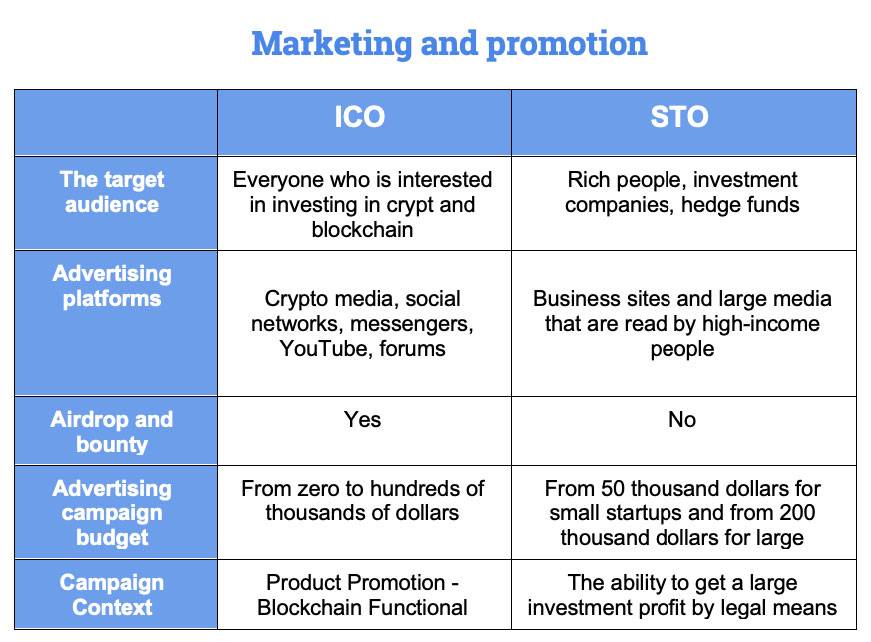 Marketing and promotion

| | ICO | STO |
|---|---|---|
| The target audience | Everyone who is interested in investing in crypt and blockchain | Rich people, investment companies, hedge funds |
| Advertising platforms | Crypto media, social networks, messengers, YouTube, forums | Business sites and large media that are read by high-income people |
| Airdrop and bounty | Yes | No |
| Advertising campaign budget | From zero to hundreds of thousands of dollars | From 50 thousand dollars for small startups and from 200 thousand dollars for large |
| Campaign Context | Product Promotion - Blockchain Functional | The ability to get a large investment profit by legal means |